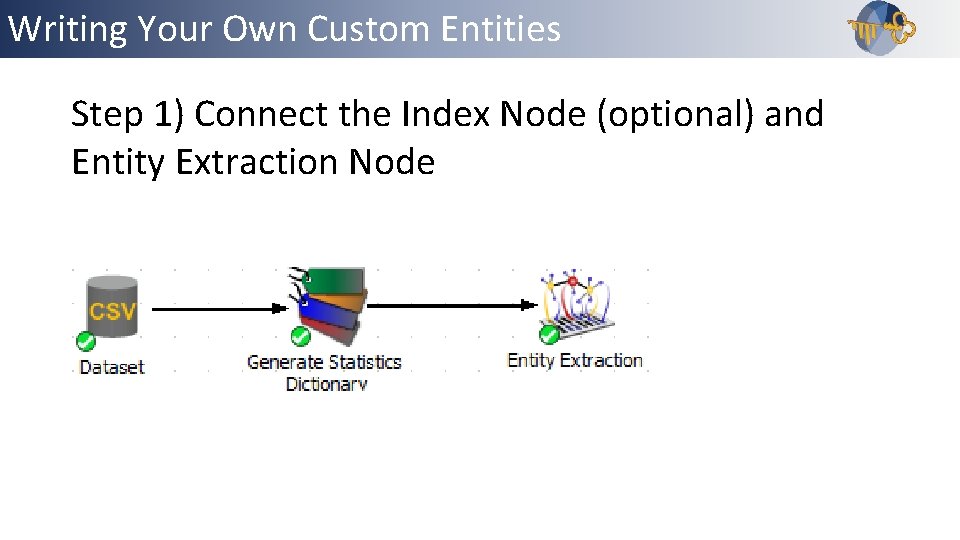 Writing Your Own Custom Entities

Step 1) Connect the Index Node (optional) and Entity Extraction Node

CSV

Dataset

Generate Statistics Dictionary

Entity Extraction